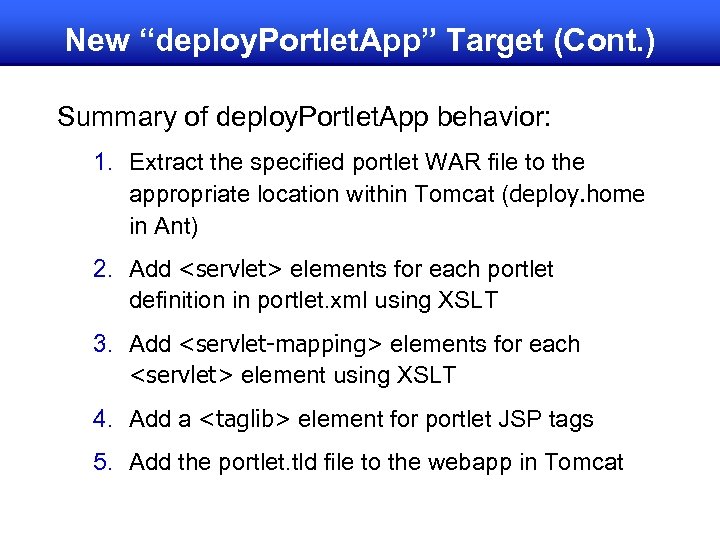 New “deployPortletApp” Target (Cont.)

Summary of deployPortletApp behavior:

1. Extract the specified portlet WAR file to the appropriate location within Tomcat (deploy.home in Ant)

2. Add <servlet> elements for each portlet definition in portlet.xml using XSLT

3. Add <servlet-mapping> elements for each <servlet> element using XSLT

4. Add a <taglib> element for portlet JSP tags

5. Add the portlet.tld file to the webapp in Tomcat